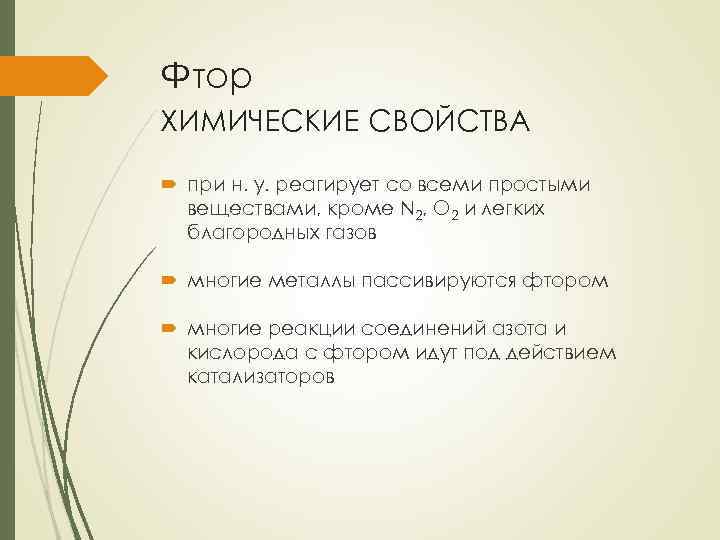 Фтор
ХИМИЧЕСКИЕ СВОЙСТВА

при н. у. реагирует со всеми простыми веществами, кроме $N_2$, $O_2$ и легких благородных газов

многие металлы пассивируются фтором

многие реакции соединений азота и кислорода с фтором идут под действием катализаторов